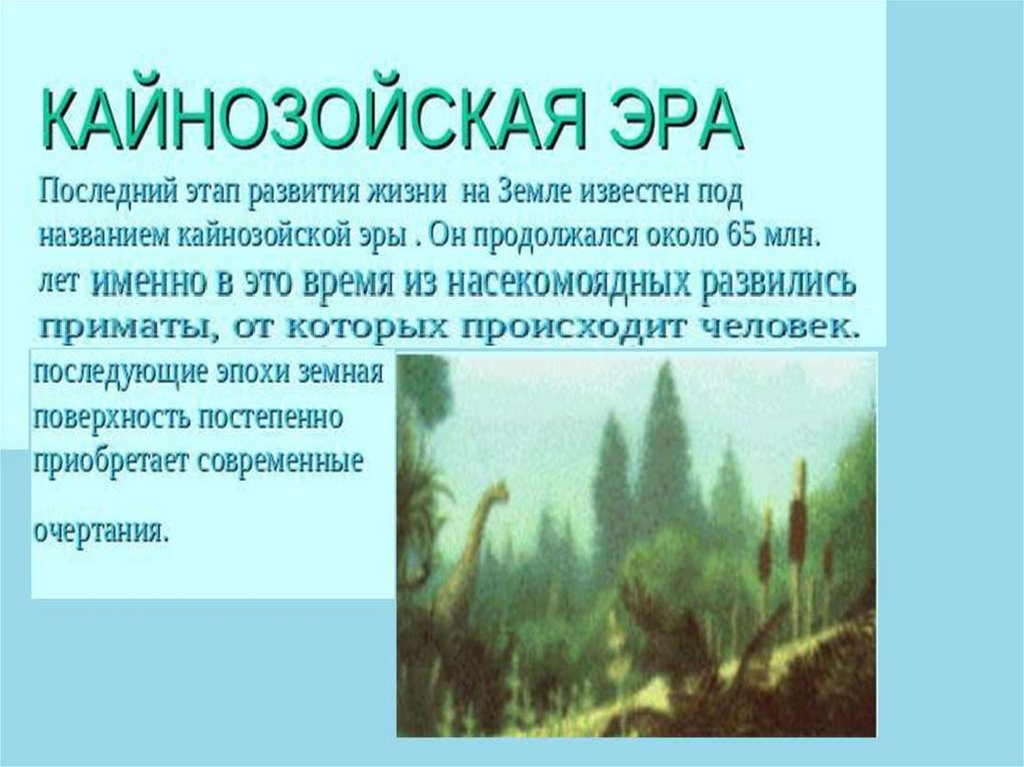 КАЙНОЗОЙСКАЯ ЭРА

Последний этап развития жизни на Земле известен под названием кайнозойской эры . Он продолжался около 65 млн. лет именно в это время из насекомоядных развились приматы, от которых происходит человек.

последующие эпохи земная поверхность постепенно приобретает современные

очертания.